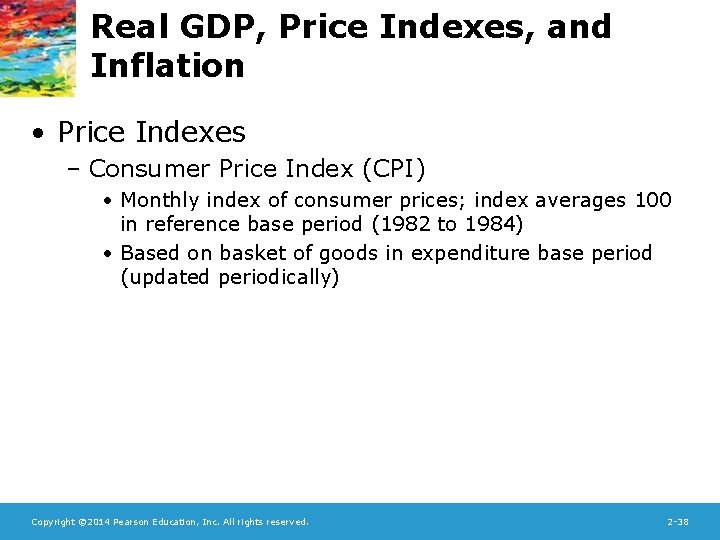 Real GDP, Price Indexes, and Inflation

• Price Indexes

– Consumer Price Index (CPI)

• Monthly index of consumer prices; index averages 100 in reference base period (1982 to 1984)

• Based on basket of goods in expenditure base period (updated periodically)

Copyright ©2014 Pearson Education, Inc. All rights reserved.

2-38